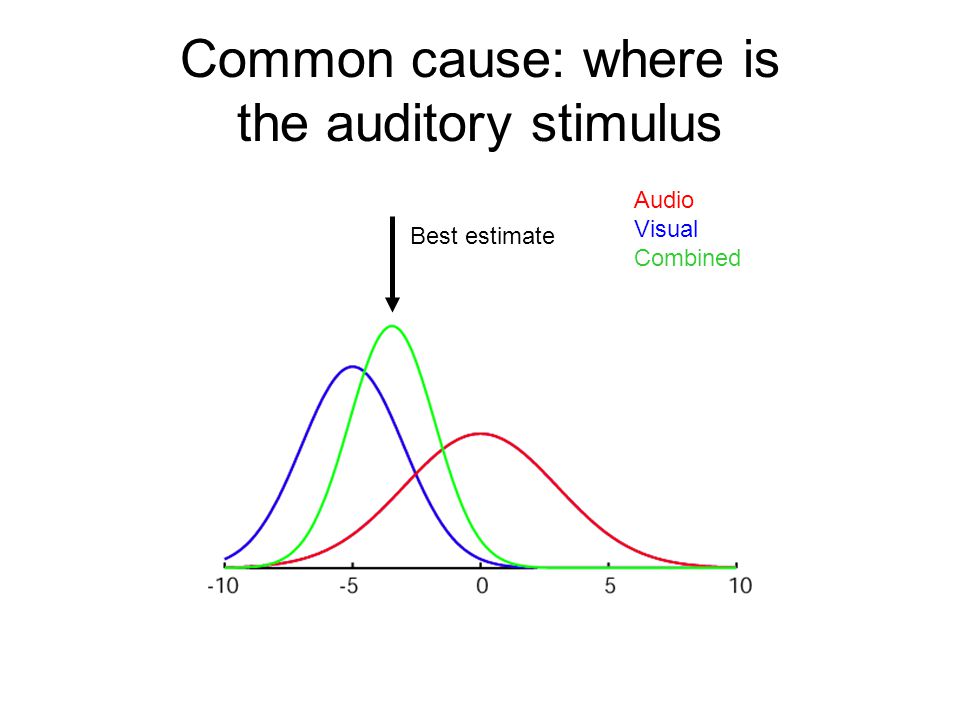 Common cause: where is the auditory stimulus

Best estimate

Audio
Visual
Combined

-10
-5
0
5
10